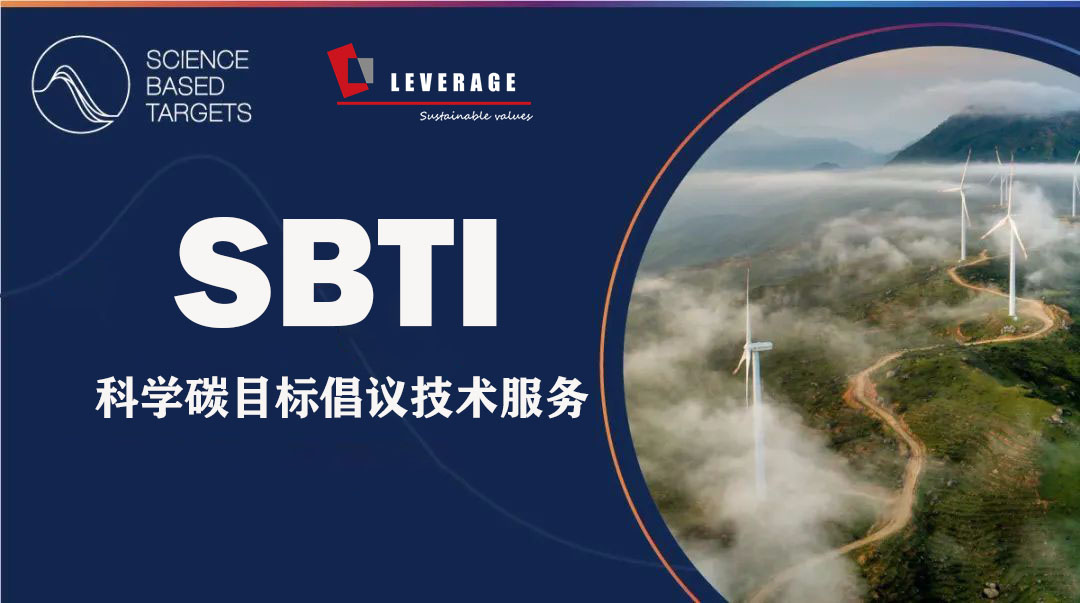 SCIENCE BASED TARGETS

LEVERAGE
Sustainable values

SBTI

科学碳目标倡议技术服务